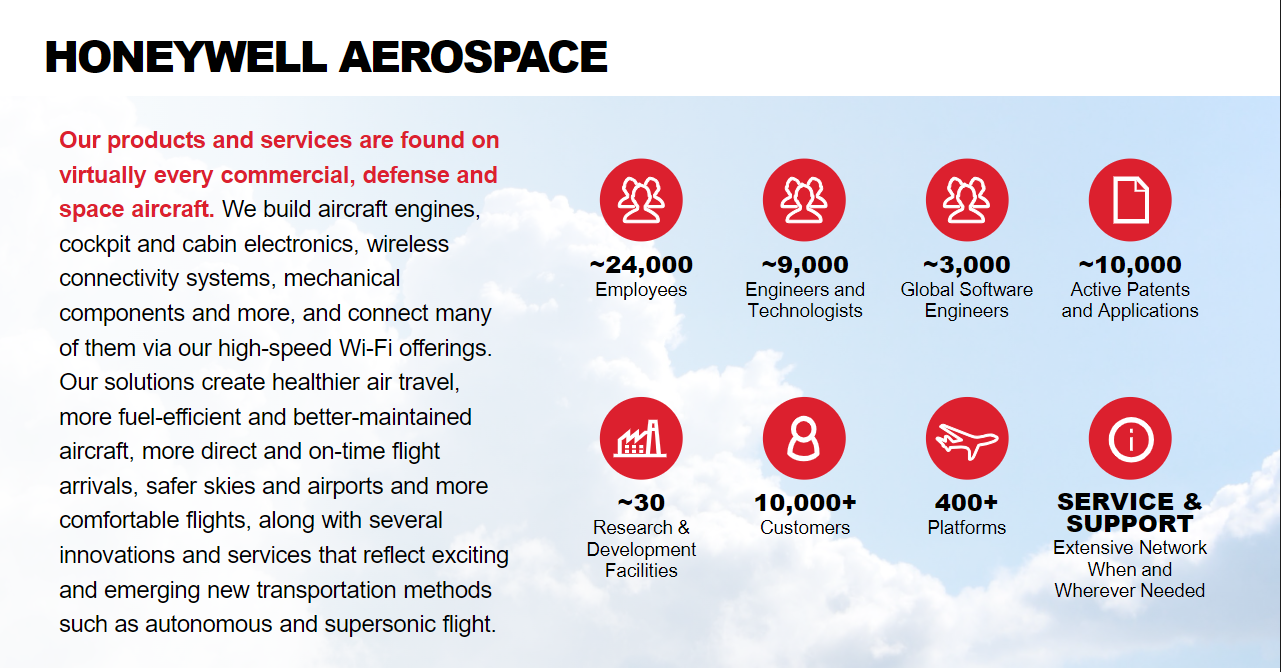 HONEYWELL AEROSPACE

Our products and services are found on virtually every commercial, defense and space aircraft. We build aircraft engines, cockpit and cabin electronics, wireless connectivity systems, mechanical components and more, and connect many of them via our high-speed Wi-Fi offerings. Our solutions create healthier air travel, more fuel-efficient and better-maintained aircraft, more direct and on-time flight arrivals, safer skies and airports and more comfortable flights, along with several innovations and services that reflect exciting and emerging new transportation methods such as autonomous and supersonic flight.

~24,000
Employees

~9,000
Engineers and Technologists

~3,000
Global Software Engineers

~10,000
Active Patents and Applications

~30
Research & Development Facilities

10,000+
Customers

400+
Platforms

SERVICE & SUPPORT
Extensive Network When and Wherever Needed